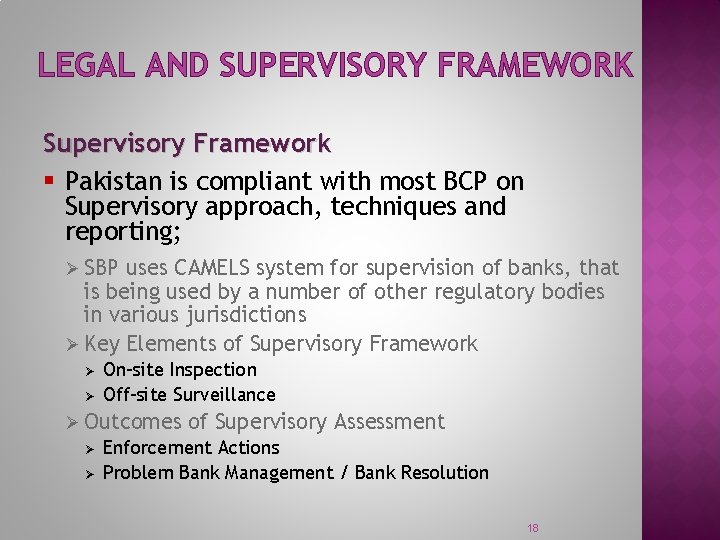 LEGAL AND SUPERVISORY FRAMEWORK

Supervisory Framework

▪ Pakistan is compliant with most BCP on Supervisory approach, techniques and reporting;

➢ SBP uses CAMELS system for supervision of banks, that is being used by a number of other regulatory bodies in various jurisdictions

➢ Key Elements of Supervisory Framework

➢ On-site Inspection

➢ Off-site Surveillance

➢ Outcomes of Supervisory Assessment

➢ Enforcement Actions

➢ Problem Bank Management / Bank Resolution

18